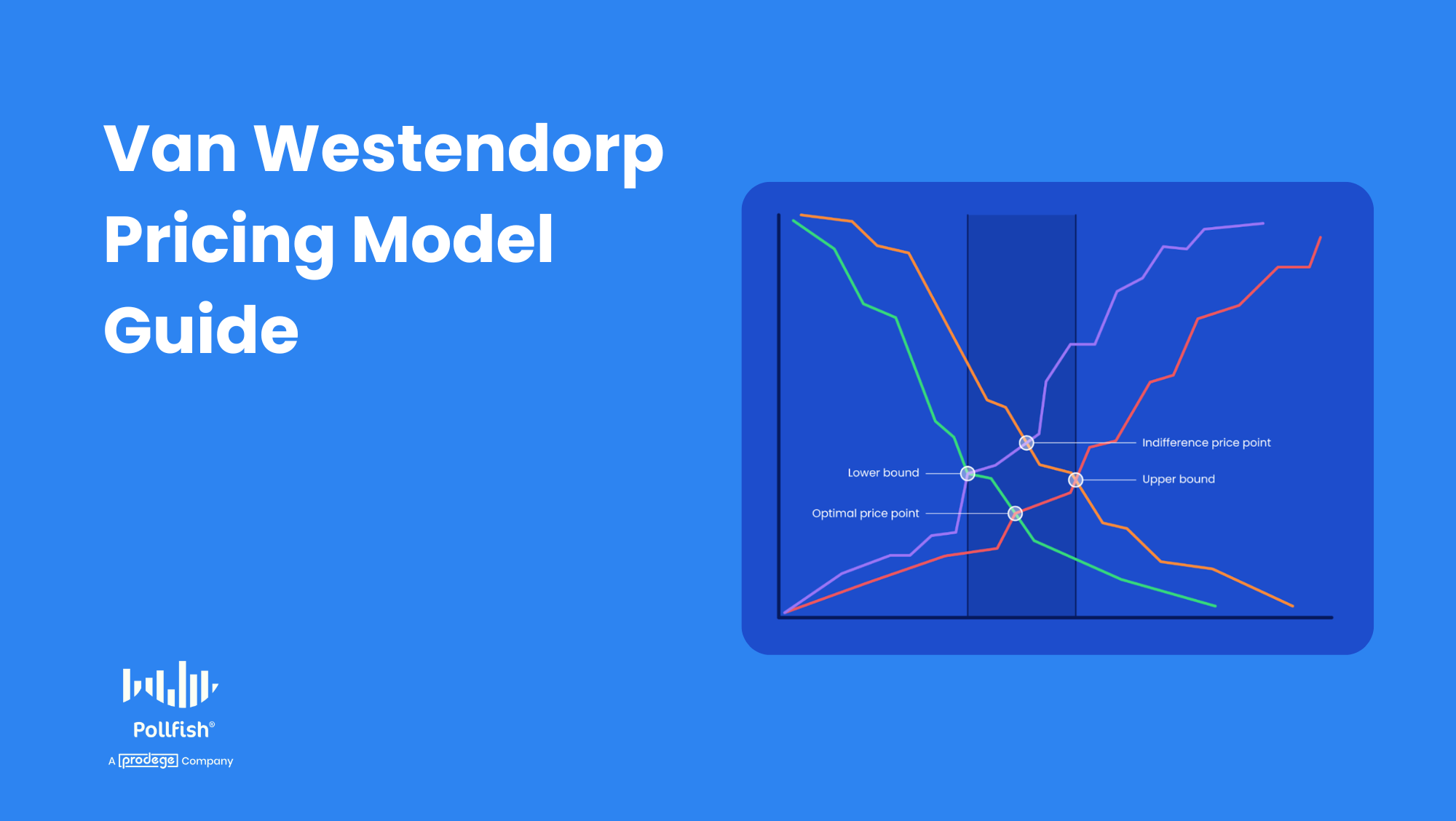 Van Westendorp Pricing Model Guide

Indifference price point

Lower bound

Upper bound

Optimal price point

Pollfish®

A prodege Company